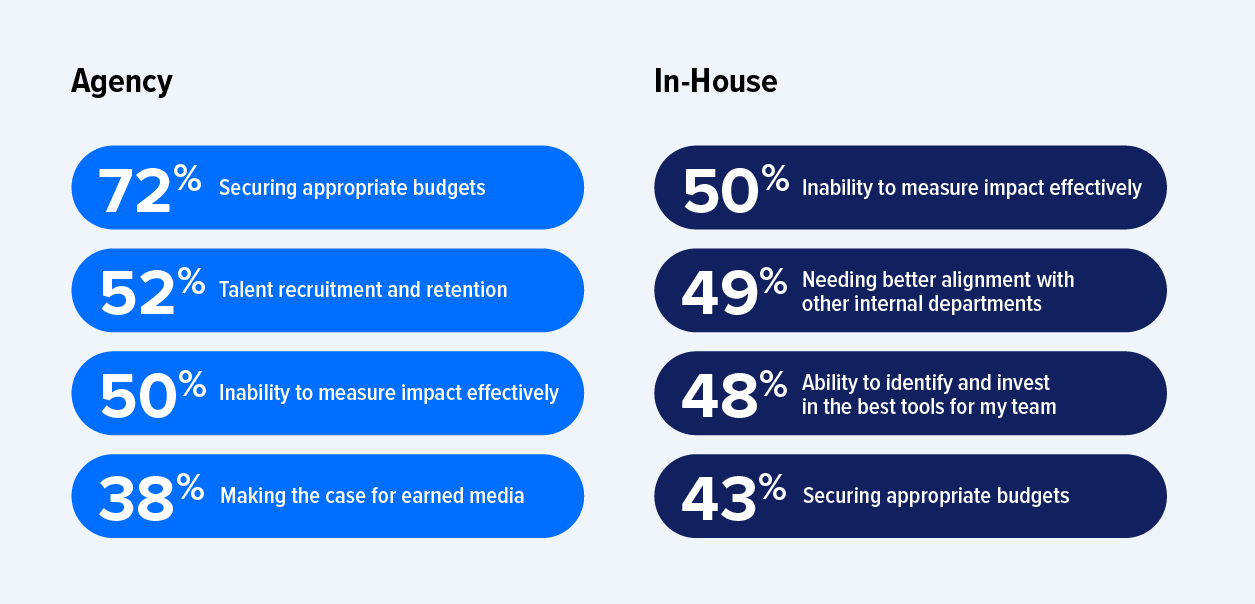 Agency

72% Securing appropriate budgets

52% Talent recruitment and retention

50% Inability to measure impact effectively

38% Making the case for earned media

In-House

50% Inability to measure impact effectively

49% Needing better alignment with other internal departments

48% Ability to identify and invest in the best tools for my team

43% Securing appropriate budgets